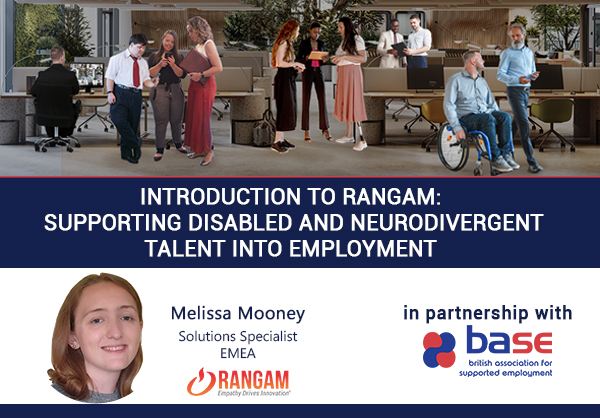 INTRODUCTION TO RANGAM: SUPPORTING DISABLED AND NEURODIVERGENT TALENT INTO EMPLOYMENT

Melissa Mooney
Solutions Specialist
EMEA

RANGAM
Empathy Drives Innovation

in partnership with

base
british association for supported employment